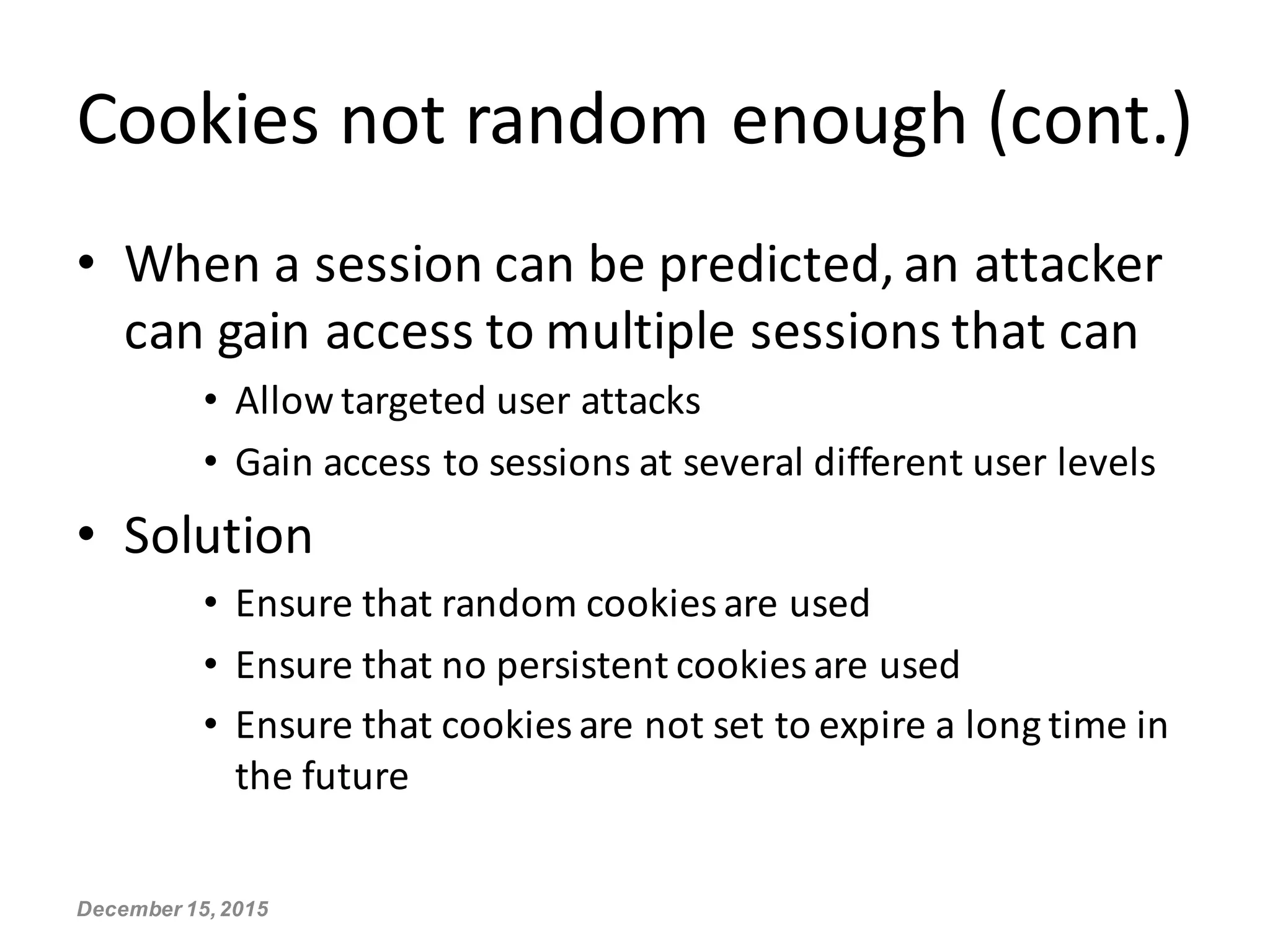 Cookies not random enough (cont.)

• When a session can be predicted, an attacker can gain access to multiple sessions that can
  • Allow targeted user attacks
  • Gain access to sessions at several different user levels
• Solution
  • Ensure that random cookies are used
  • Ensure that no persistent cookies are used
  • Ensure that cookies are not set to expire a long time in the future

December 15, 2015